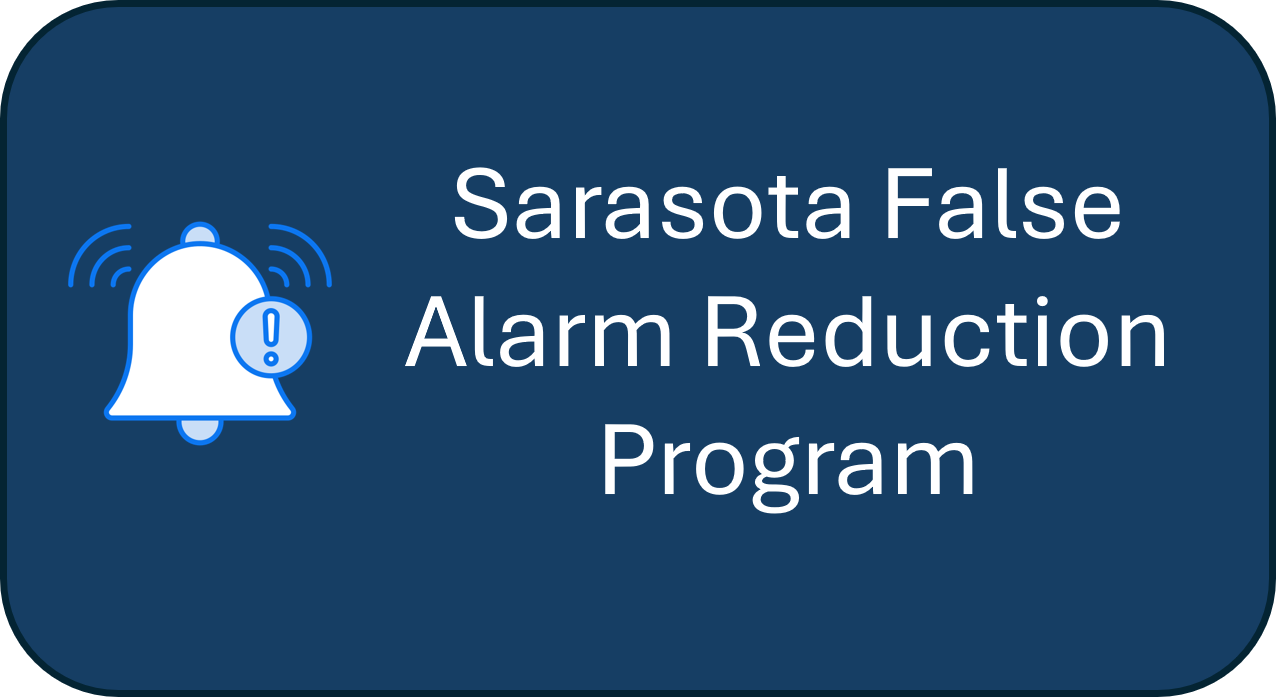 Sarasota False Alarm Reduction Program